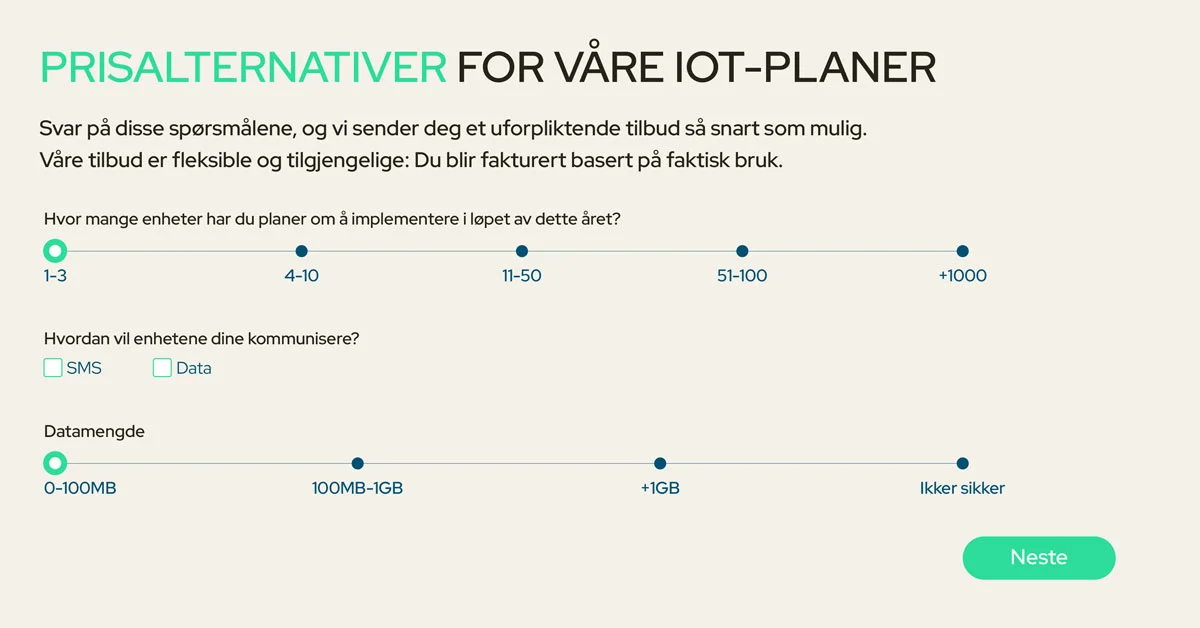 PRISALTERNATIVER FOR VÅRE IOT-PLANER

Svar på disse spørsmålene, og vi sender deg et uforpliktende tilbud så snart som mulig.
Våre tilbud er fleksible og tilgjengelige: Du blir fakturert basert på faktisk bruk.

Hvor mange enheter har du planer om å implementere i løpet av dette året?

1-3 4-10 11-50 51-100 +1000

Hvordan vil enhetene dine kommunisere?

SMS Data

Datamengde

0-100MB 100MB-1GB +1GB Ikker sikker

Neste